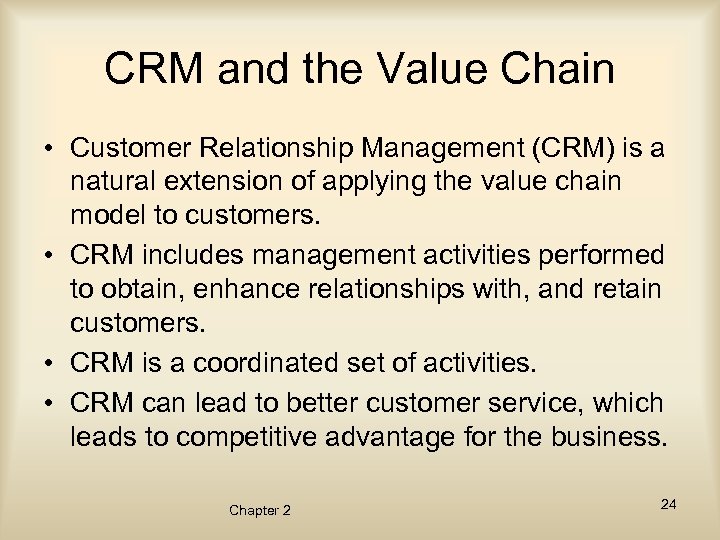 CRM and the Value Chain

• Customer Relationship Management (CRM) is a natural extension of applying the value chain model to customers.
• CRM includes management activities performed to obtain, enhance relationships with, and retain customers.
• CRM is a coordinated set of activities.
• CRM can lead to better customer service, which leads to competitive advantage for the business.

Chapter 2

24